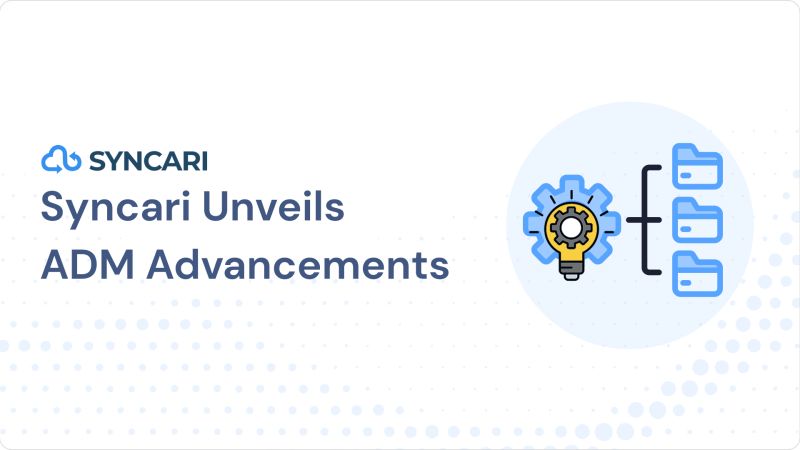 SYNCARI

Syncari Unveils ADM Advancements